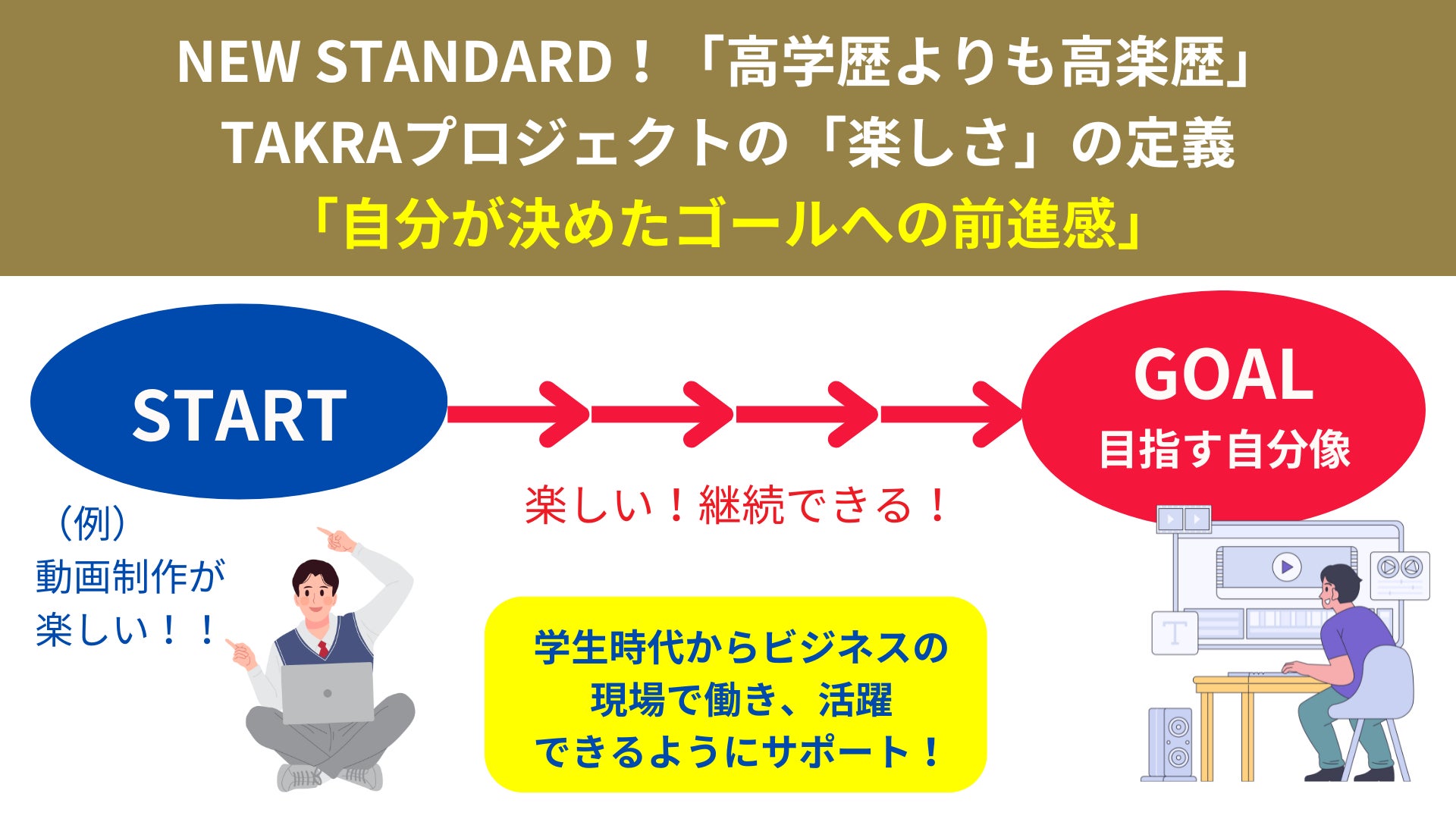 NEW STANDARD！「高学歴よりも高楽歴」
TAKRAプロジェクトの「楽しさ」の定義
「自分が決めたゴールへの前進感」

START

GOAL
目指す自分像

楽しい！継続できる！

（例）
動画制作が
楽しい！！

学生時代からビジネスの
現場で働き、活躍
できるようにサポート！

T